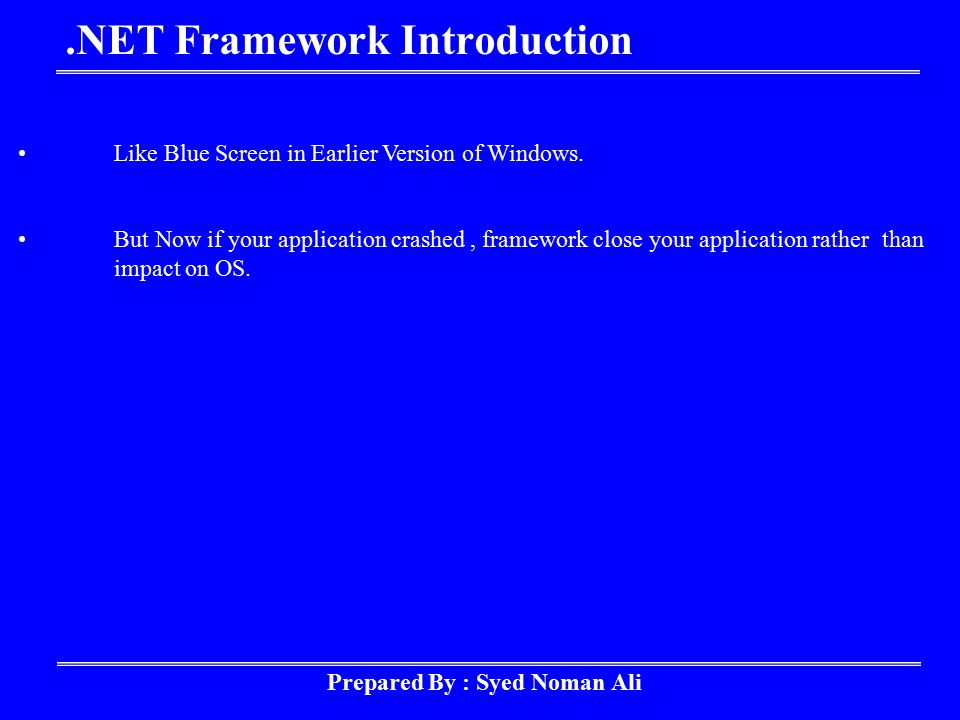 .NET Framework Introduction

• Like Blue Screen in Earlier Version of Windows.

• But Now if your application crashed , framework close your application rather than impact on OS.

Prepared By : Syed Noman Ali